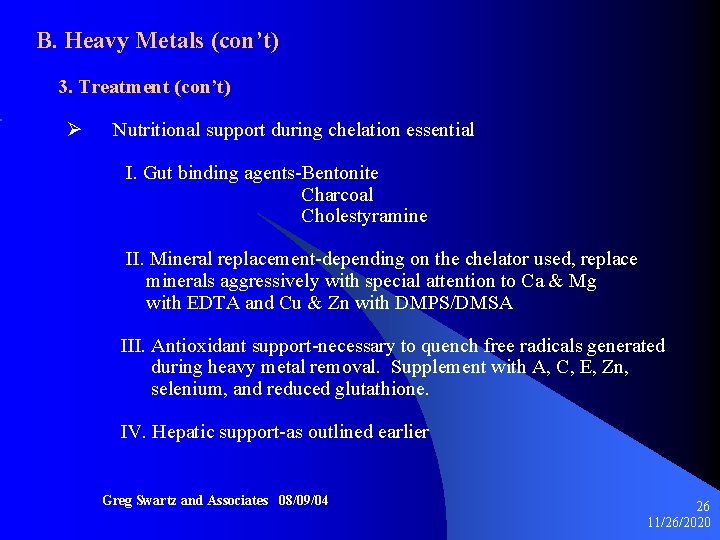 B. Heavy Metals (con't)

3. Treatment (con't)

➢ Nutritional support during chelation essential

I. Gut binding agents-Bentonite
Charcoal
Cholestyramine

II. Mineral replacement-depending on the chelator used, replace minerals aggressively with special attention to Ca & Mg with EDTA and Cu & Zn with DMPS/DMSA

III. Antioxidant support-necessary to quench free radicals generated during heavy metal removal. Supplement with A, C, E, Zn, selenium, and reduced glutathione.

IV. Hepatic support-as outlined earlier

Greg Swartz and Associates 08/09/04

26
11/26/2020